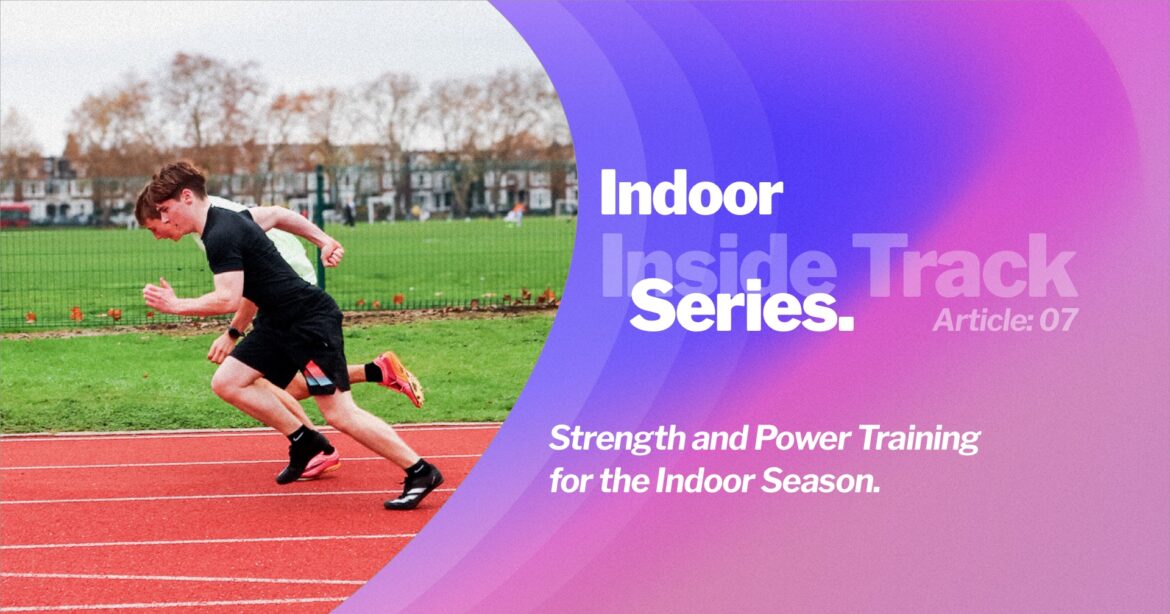 Indoor
Inside Track
Series.
Article: 07

Strength and Power Training for the Indoor Season.